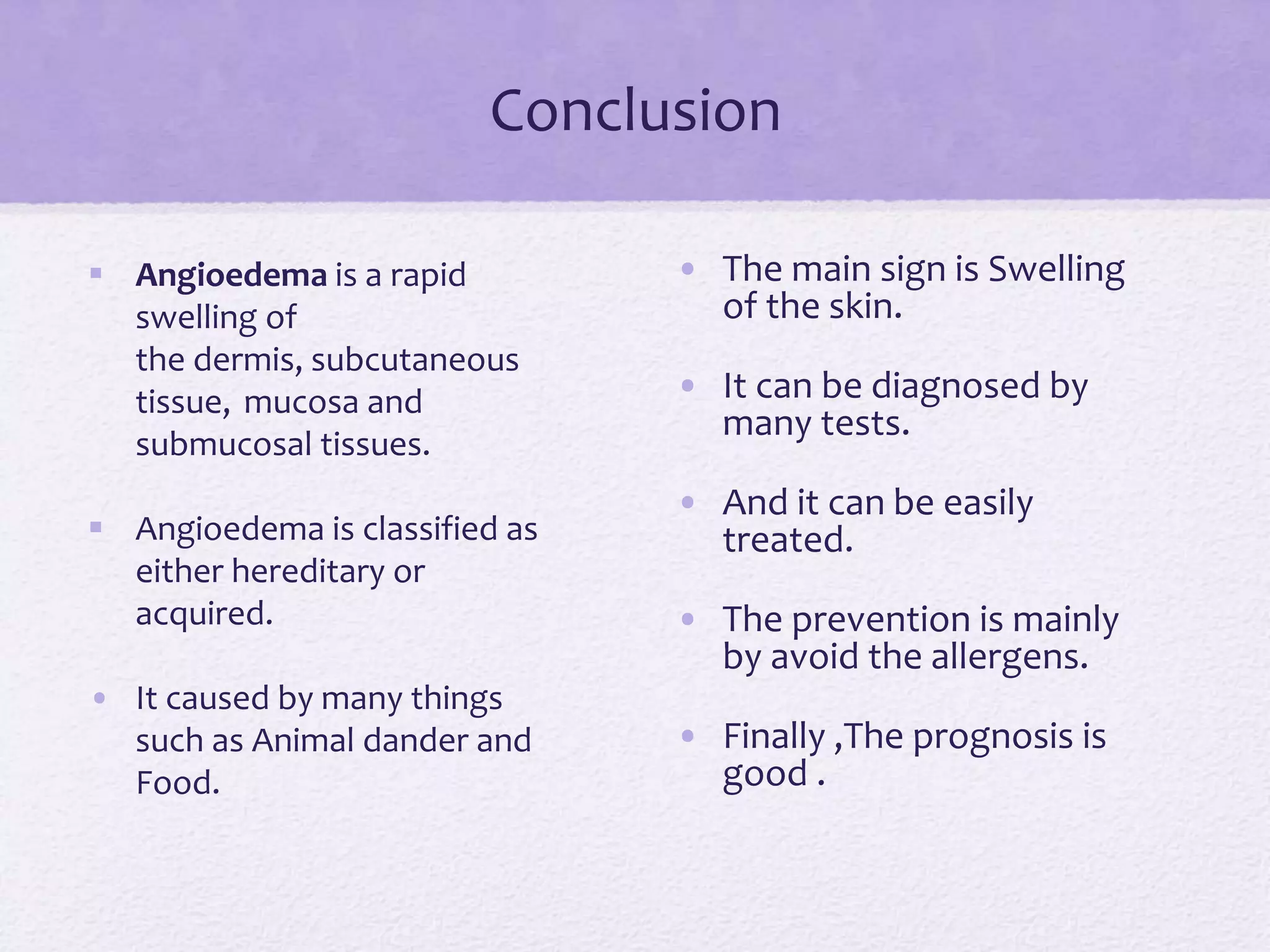 Conclusion

▪ Angioedema is a rapid swelling of the dermis, subcutaneous tissue, mucosa and submucosal tissues.

▪ Angioedema is classified as either hereditary or acquired.

• It caused by many things such as Animal dander and Food.

• The main sign is Swelling of the skin.

• It can be diagnosed by many tests.

• And it can be easily treated.

• The prevention is mainly by avoid the allergens.

• Finally ,The prognosis is good .